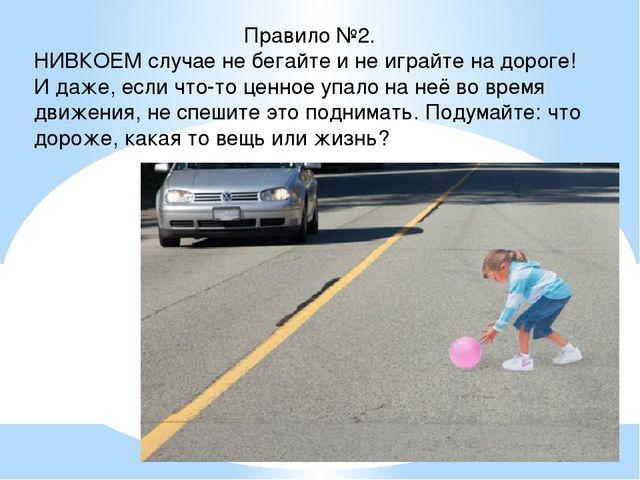 Правило №2.
НИВКОЕМ случае не бегайте и не играйте на дороге! И даже, если что-то ценное упало на неё во время движения, не спешите это поднимать. Подумайте: что дороже, какая то вещь или жизнь?